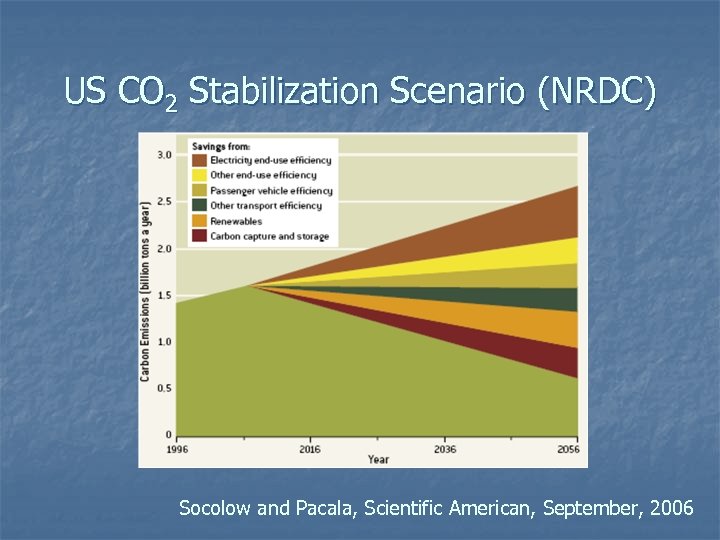 US $CO_2$ Stabilization Scenario (NRDC)

Savings from:
Electricity end-use efficiency
Other end-use efficiency
Passenger vehicle efficiency
Other transport efficiency
Renewables
Carbon capture and storage

Carbon Emissions (billion tons a year)
3.0
2.5
2.0
1.5
1.0
0.5
0

1996
2016
2036
2056
Year

Socolow and Pacala, Scientific American, September, 2006